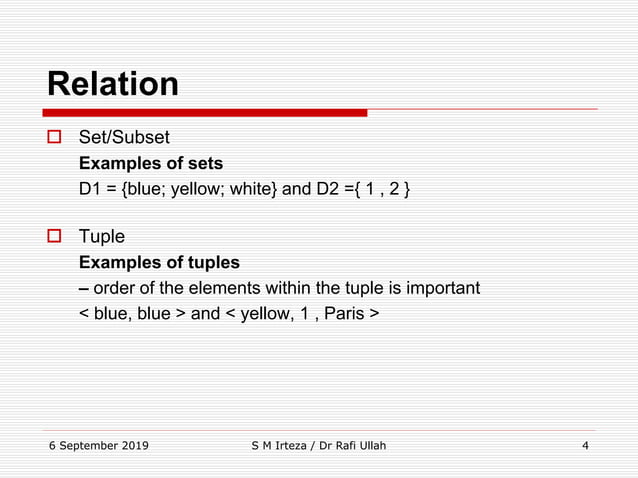 Relation

Set/Subset
**Examples of sets**
D1 = {blue; yellow; white} and D2 ={ 1 , 2 }

Tuple
**Examples of tuples**
– order of the elements within the tuple is important
< blue, blue > and < yellow, 1 , Paris >

6 September 2019 S M Irteza / Dr Rafi Ullah 4